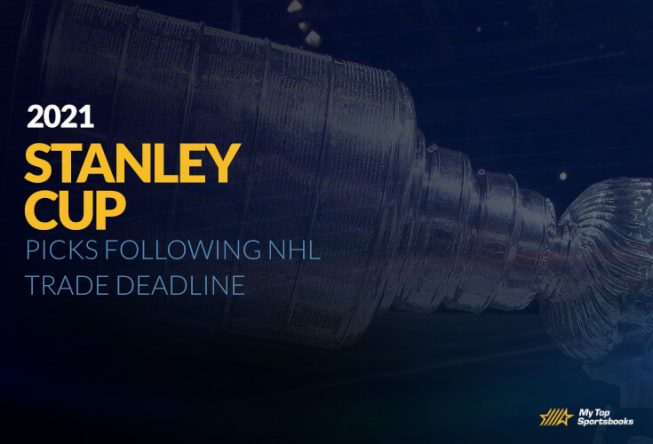 2021
STANLEY CUP
PICKS FOLLOWING NHL TRADE DEADLINE

My Top Sportsbooks